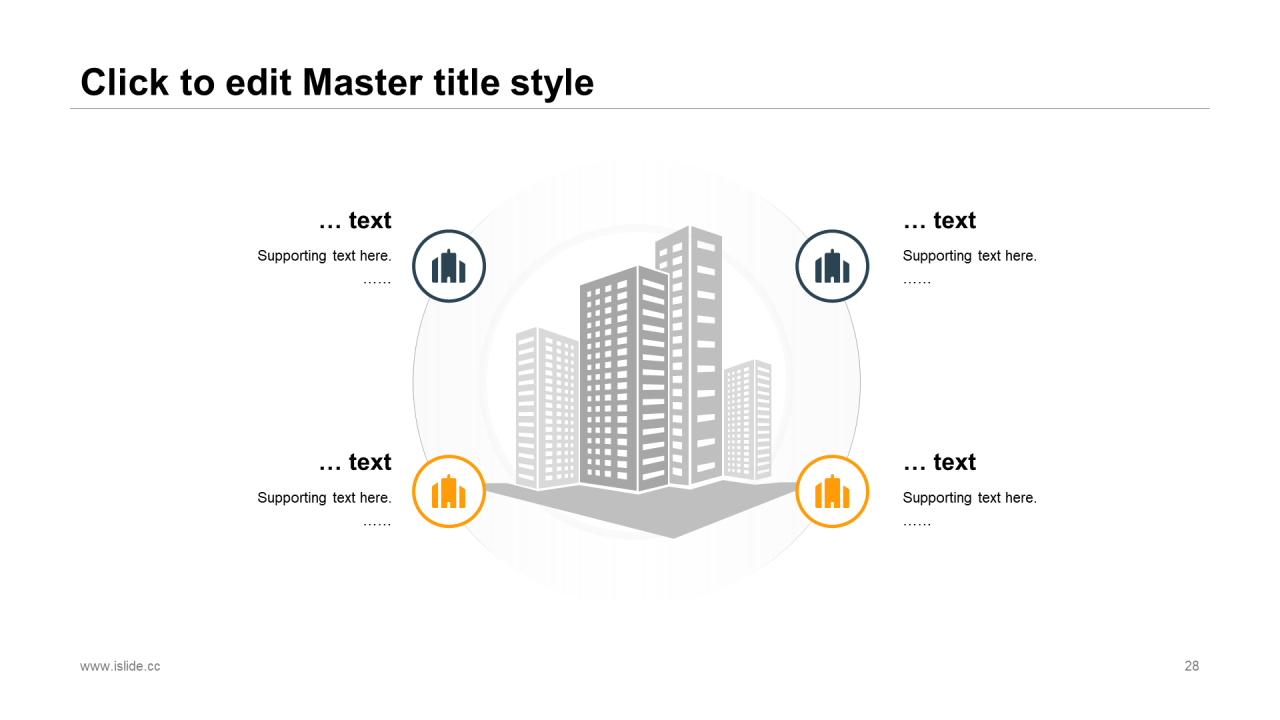 Click to edit Master title style

… text

Supporting text here.
……

… text

Supporting text here.
……

… text

Supporting text here.
……

… text

Supporting text here.
……

www.islide.cc

28